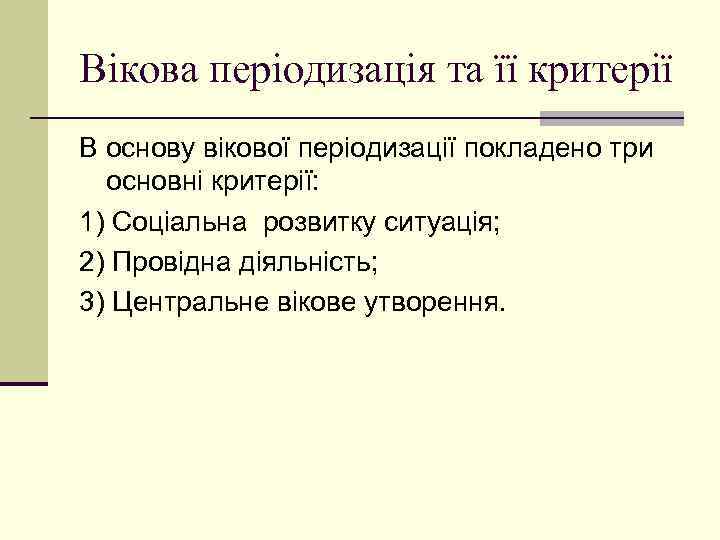 Вікова періодизація та її критерії

В основу вікової періодизації покладено три основні критерії:

1) Соціальна розвитку ситуація;

2) Провідна діяльність;

3) Центральне вікове утворення.